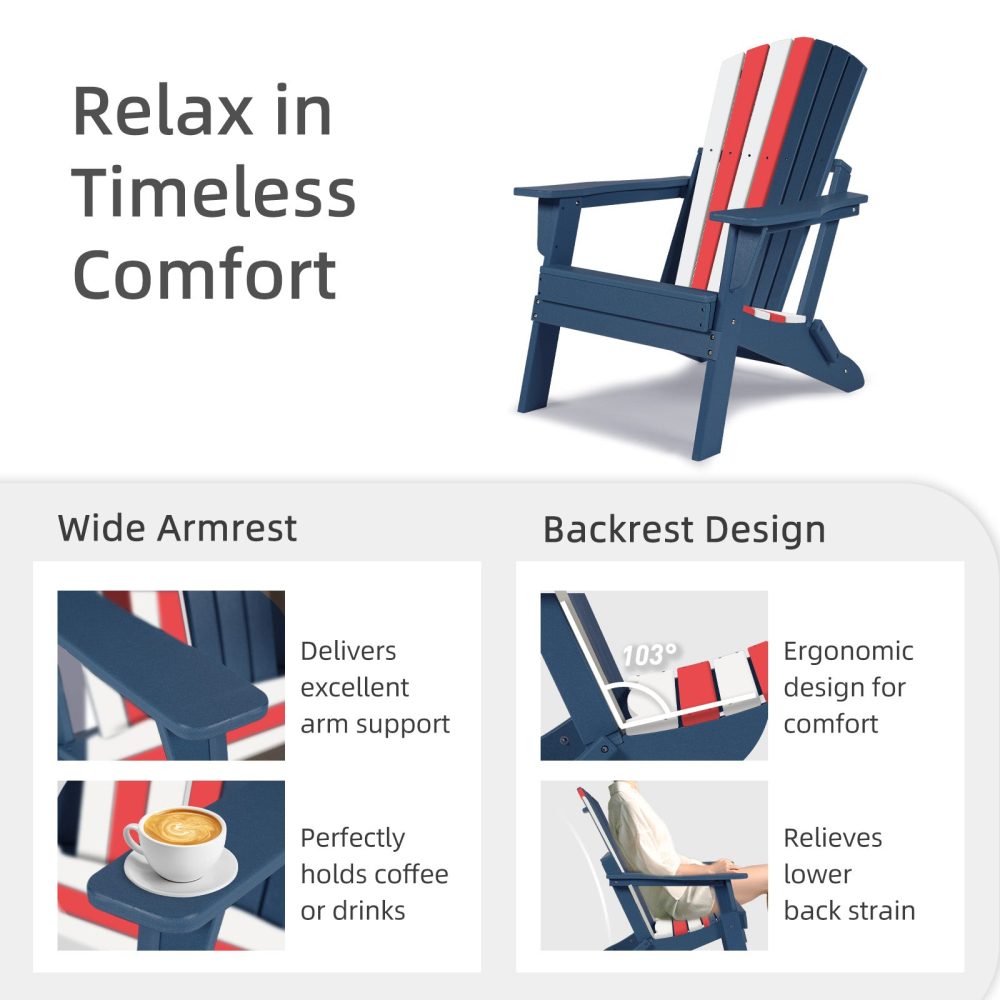 Relax in Timeless Comfort

Wide Armrest

Delivers excellent arm support

Perfectly holds coffee or drinks

Backrest Design

103°

Ergonomic design for comfort

Relieves lower back strain